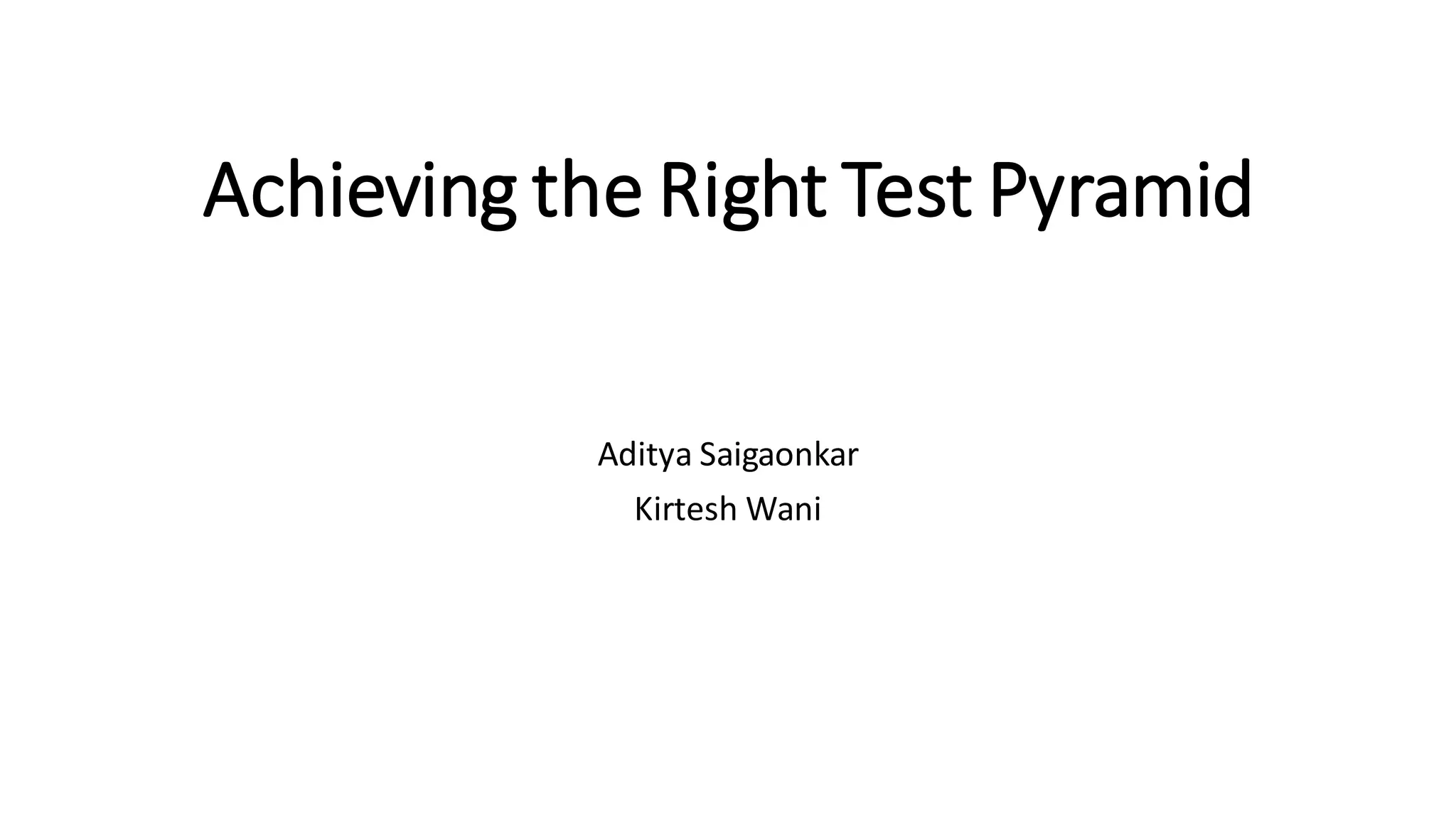 Achieving the Right Test Pyramid

Aditya Saigaonkar

Kirtesh Wani